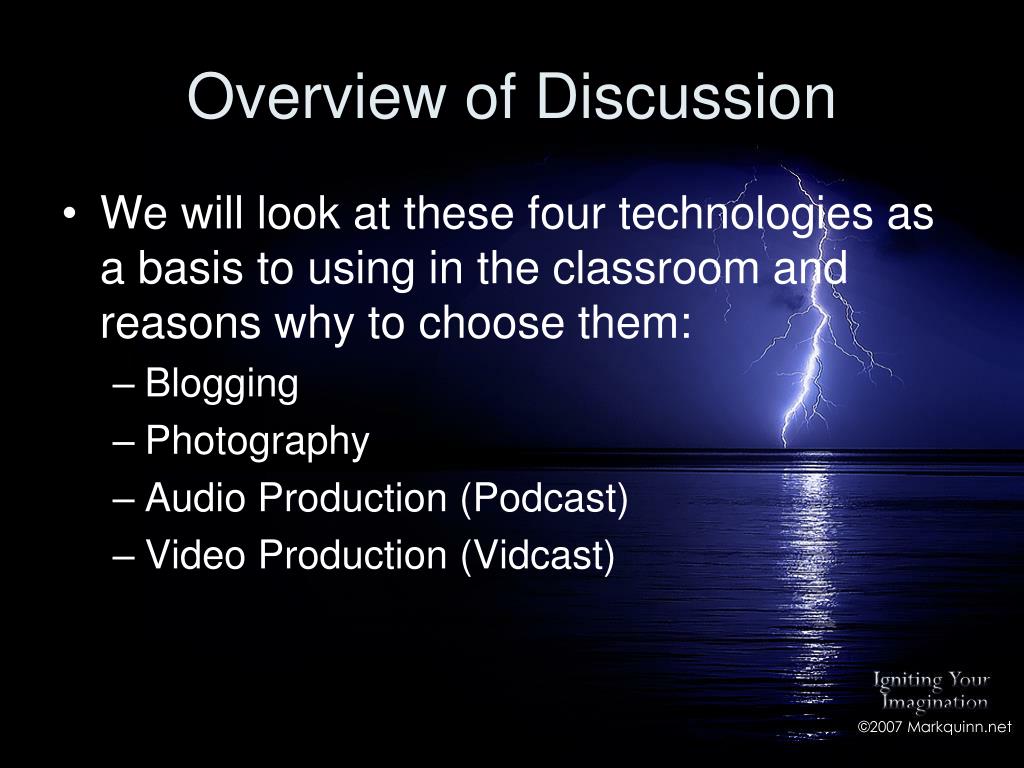 Overview of Discussion

• We will look at these four technologies as a basis to using in the classroom and reasons why to choose them:
– Blogging
– Photography
– Audio Production (Podcast)
– Video Production (Vidcast)

Igniting Your Imagination
©2007 Markquinn.net